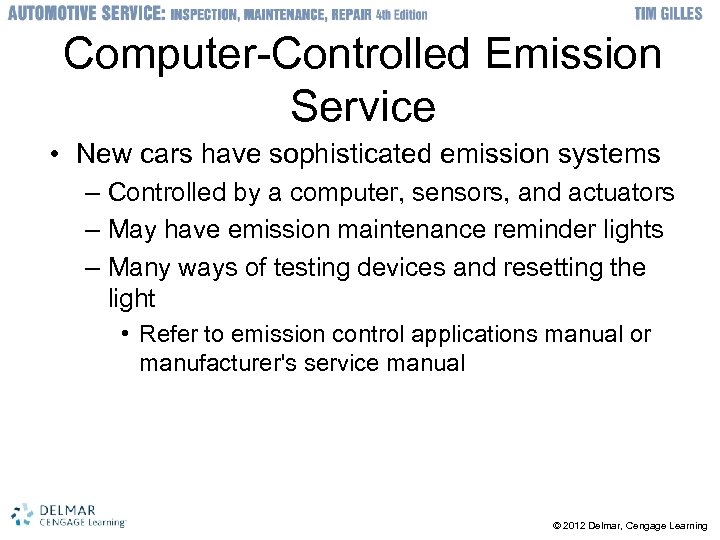 AUTOMOTIVE SERVICE: INSPECTION, MAINTENANCE, REPAIR 4th Edition

TIM GILLES

Computer-Controlled Emission Service

• New cars have sophisticated emission systems
– Controlled by a computer, sensors, and actuators
– May have emission maintenance reminder lights
– Many ways of testing devices and resetting the light
• Refer to emission control applications manual or manufacturer's service manual

DELMAR CENGAGE Learning

© 2012 Delmar, Cengage Learning